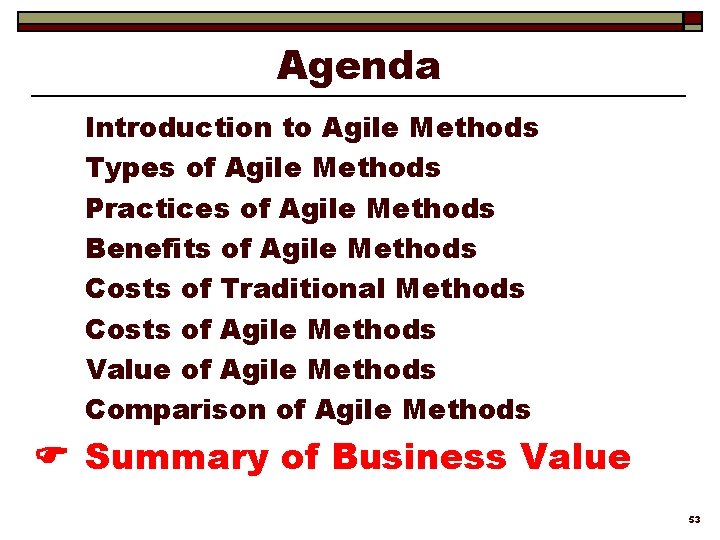 Agenda

Introduction to Agile Methods
Types of Agile Methods
Practices of Agile Methods
Benefits of Agile Methods
Costs of Traditional Methods
Costs of Agile Methods
Value of Agile Methods
Comparison of Agile Methods
☛ Summary of Business Value

53